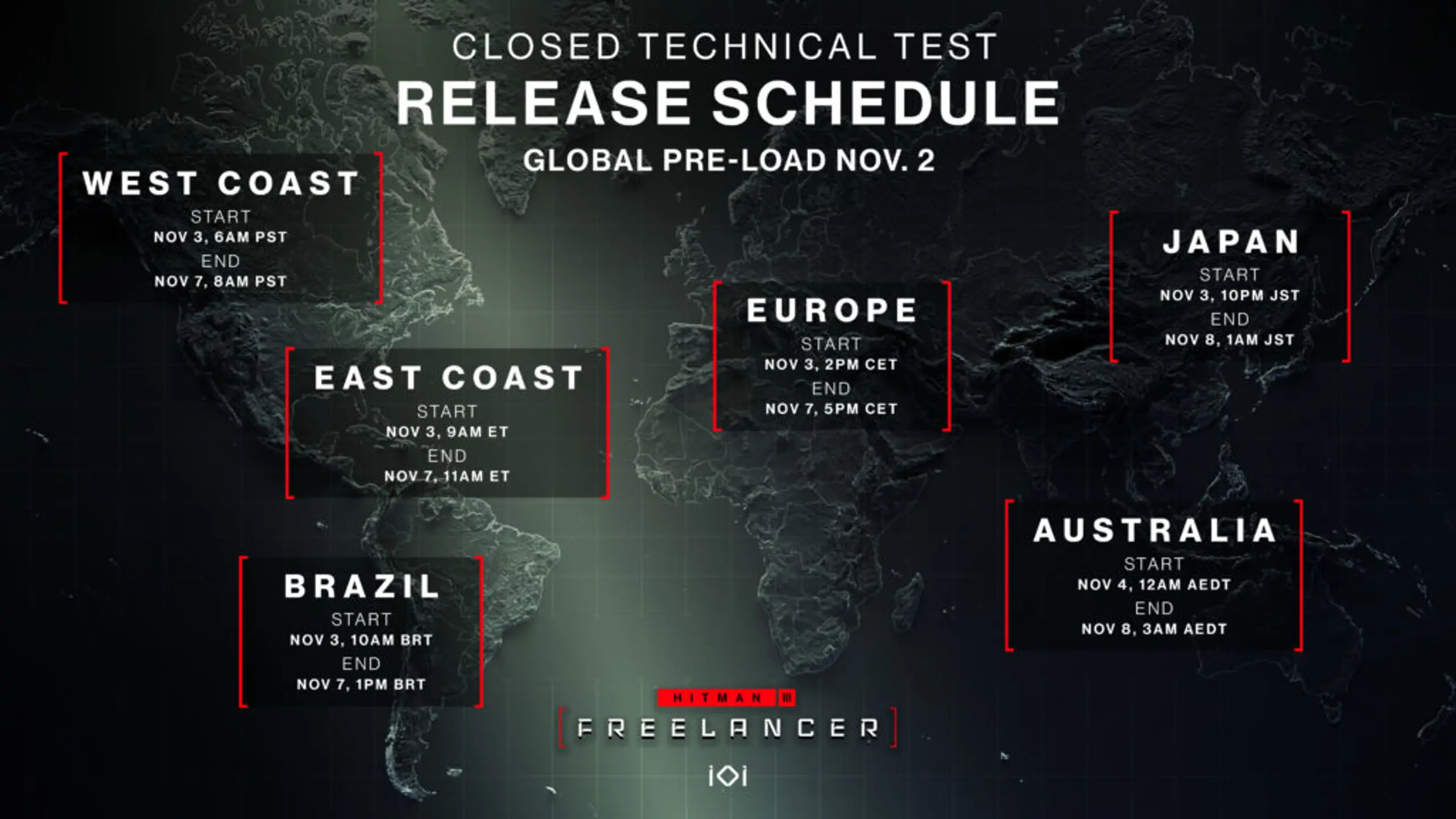 CLOSED TECHNICAL TEST
RELEASE SCHEDULE
GLOBAL PRE-LOAD NOV. 2

WEST COAST
START
NOV 3, 6AM PST
END
NOV 7, 8AM PST

EAST COAST
START
NOV 3, 9AM ET
END
NOV 7, 11AM ET

BRAZIL
START
NOV 3, 10AM BRT
END
NOV 7, 1PM BRT

EUROPE
START
NOV 3, 2PM CET
END
NOV 7, 5PM CET

JAPAN
START
NOV 3, 10PM JST
END
NOV 8, 1AM JST

AUSTRALIA
START
NOV 4, 12AM AEDT
END
NOV 8, 3AM AEDT

HITMAN III
FREELANCER
IOI